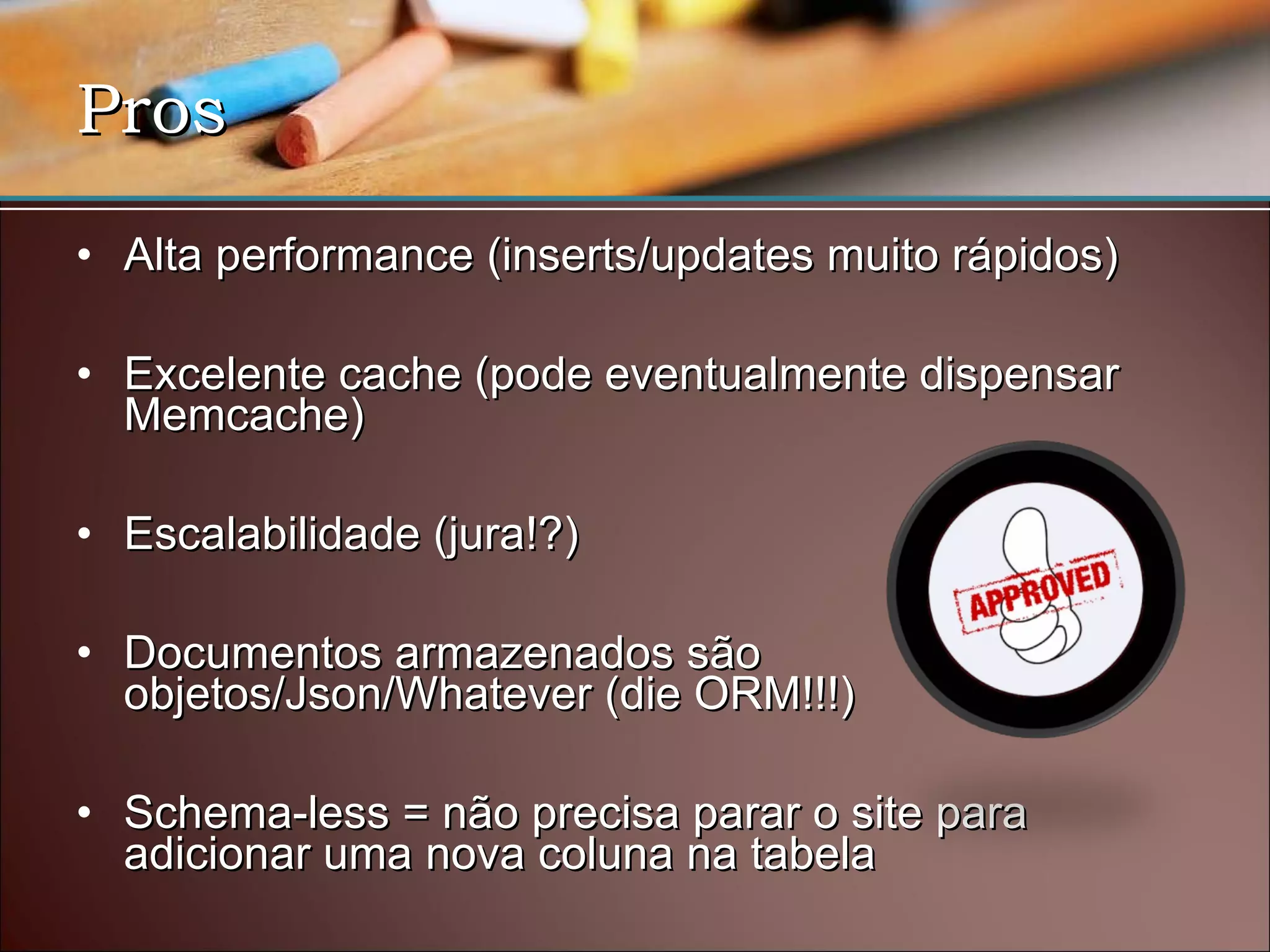 Pros

• Alta performance (inserts/updates muito rápidos)

• Excelente cache (pode eventualmente dispensar Memcache)

• Escalabilidade (jura!?)

• Documentos armazenados são objetos/Json/Whatever (die ORM!!!)

• Schema-less = não precisa parar o site para adicionar uma nova coluna na tabela

APPROVED